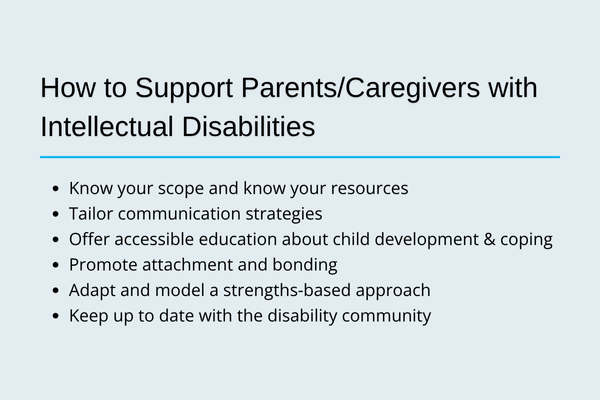 How to Support Parents/Caregivers with Intellectual Disabilities

- Know your scope and know your resources
- Tailor communication strategies
- Offer accessible education about child development & coping
- Promote attachment and bonding
- Adapt and model a strengths-based approach
- Keep up to date with the disability community